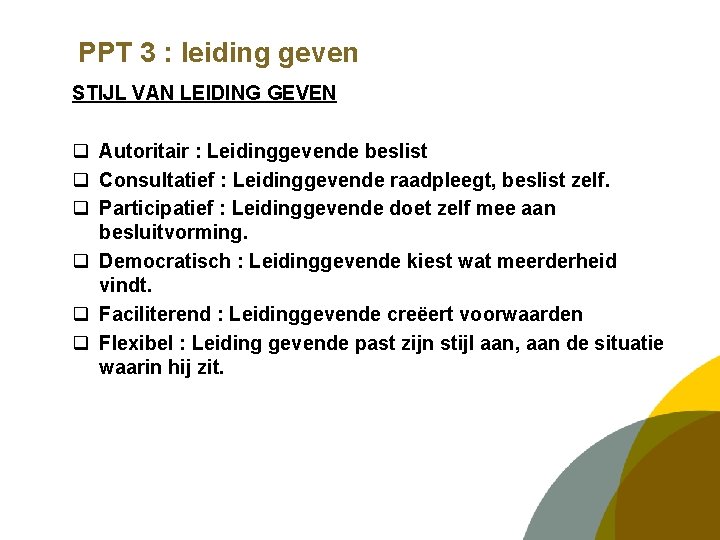 PPT 3 : leiding geven

STIJL VAN LEIDING GEVEN

❑ Autoritair : Leidinggevende beslist
❑ Consultatief : Leidinggevende raadpleegt, beslist zelf.
❑ Participatief : Leidinggevende doet zelf mee aan besluitvorming.
❑ Democratisch : Leidinggevende kiest wat meerderheid vindt.
❑ Faciliterend : Leidinggevende creëert voorwaarden
❑ Flexibel : Leiding gevende past zijn stijl aan, aan de situatie waarin hij zit.